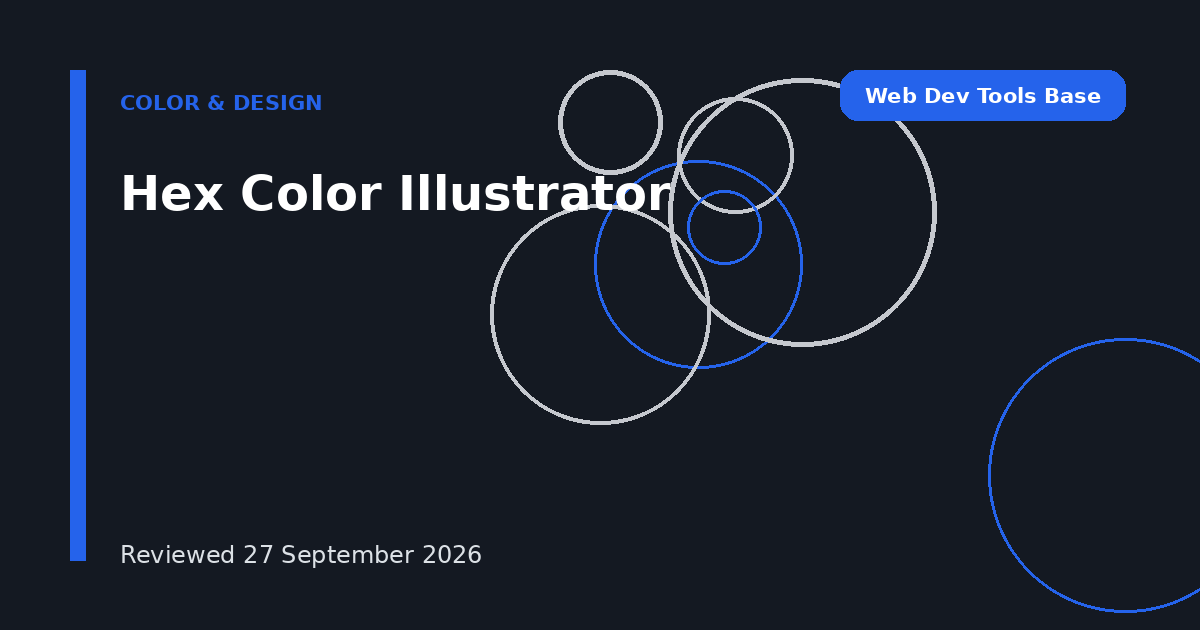 COLOR & DESIGN

Web Dev Tools Base

Hex Color Illustrator

Reviewed 27 September 2026